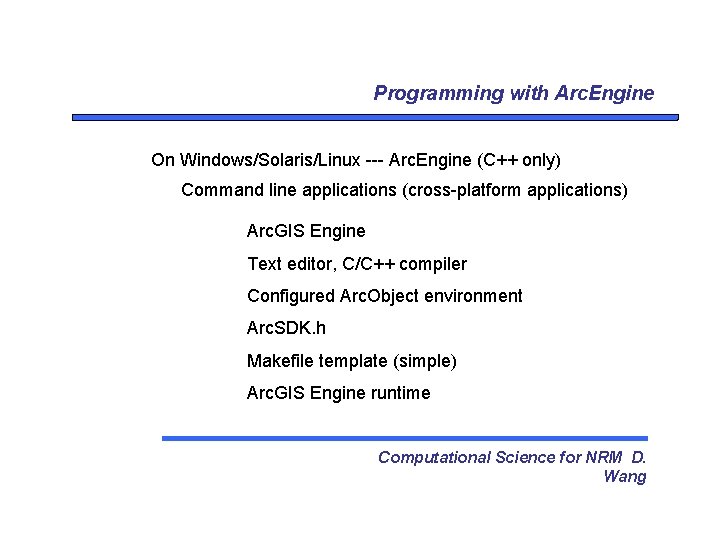 Programming with ArcEngine

On Windows/Solaris/Linux --- ArcEngine (C++ only)

Command line applications (cross-platform applications)

ArcGIS Engine

Text editor, C/C++ compiler

Configured ArcObject environment

ArcSDK.h

Makefile template (simple)

ArcGIS Engine runtime

Computational Science for NRM D. Wang